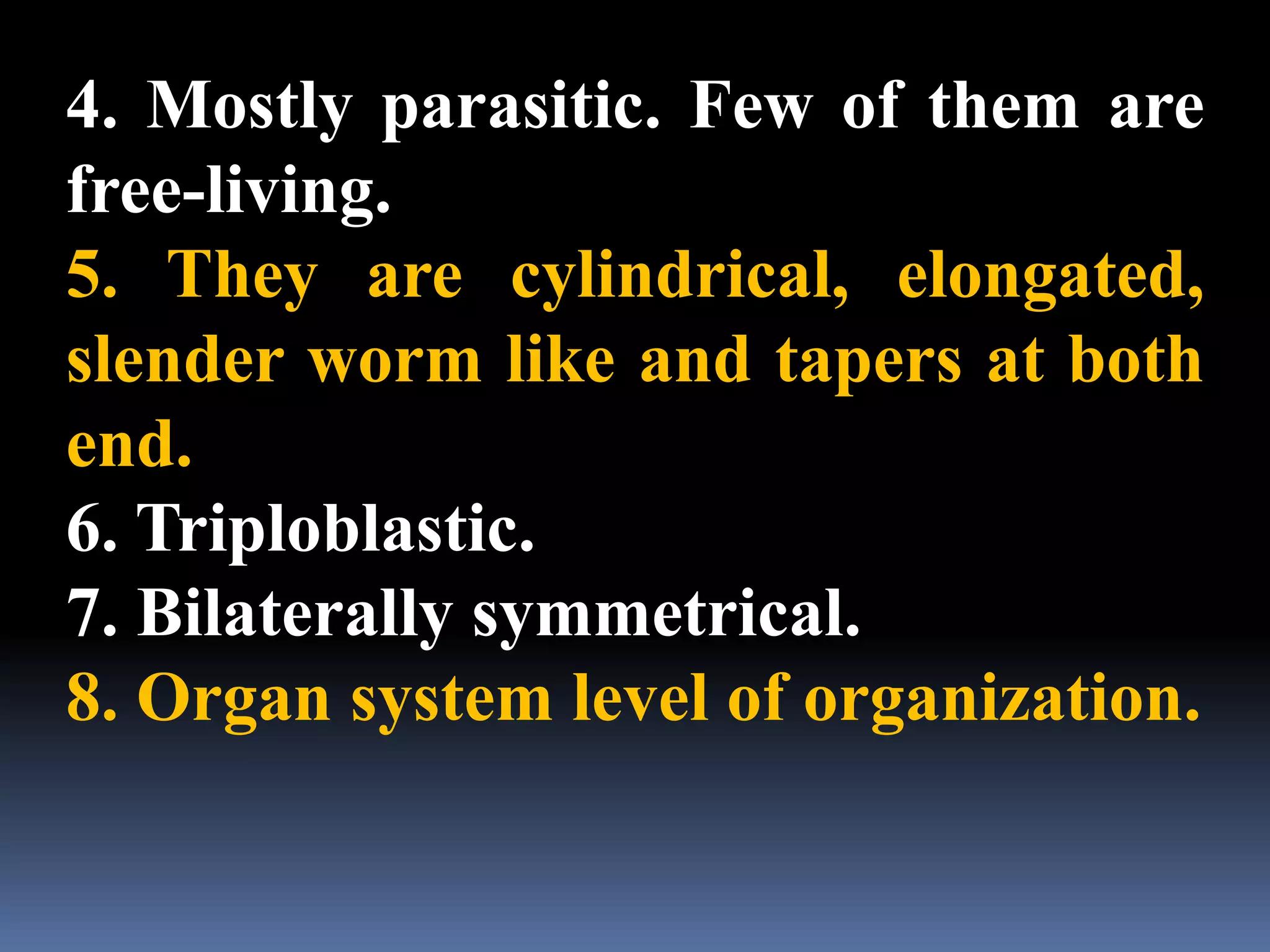 4. Mostly parasitic. Few of them are free-living.

5. They are cylindrical, elongated, slender worm like and tapers at both end.

6. Triploblastic.

7. Bilaterally symmetrical.

8. Organ system level of organization.